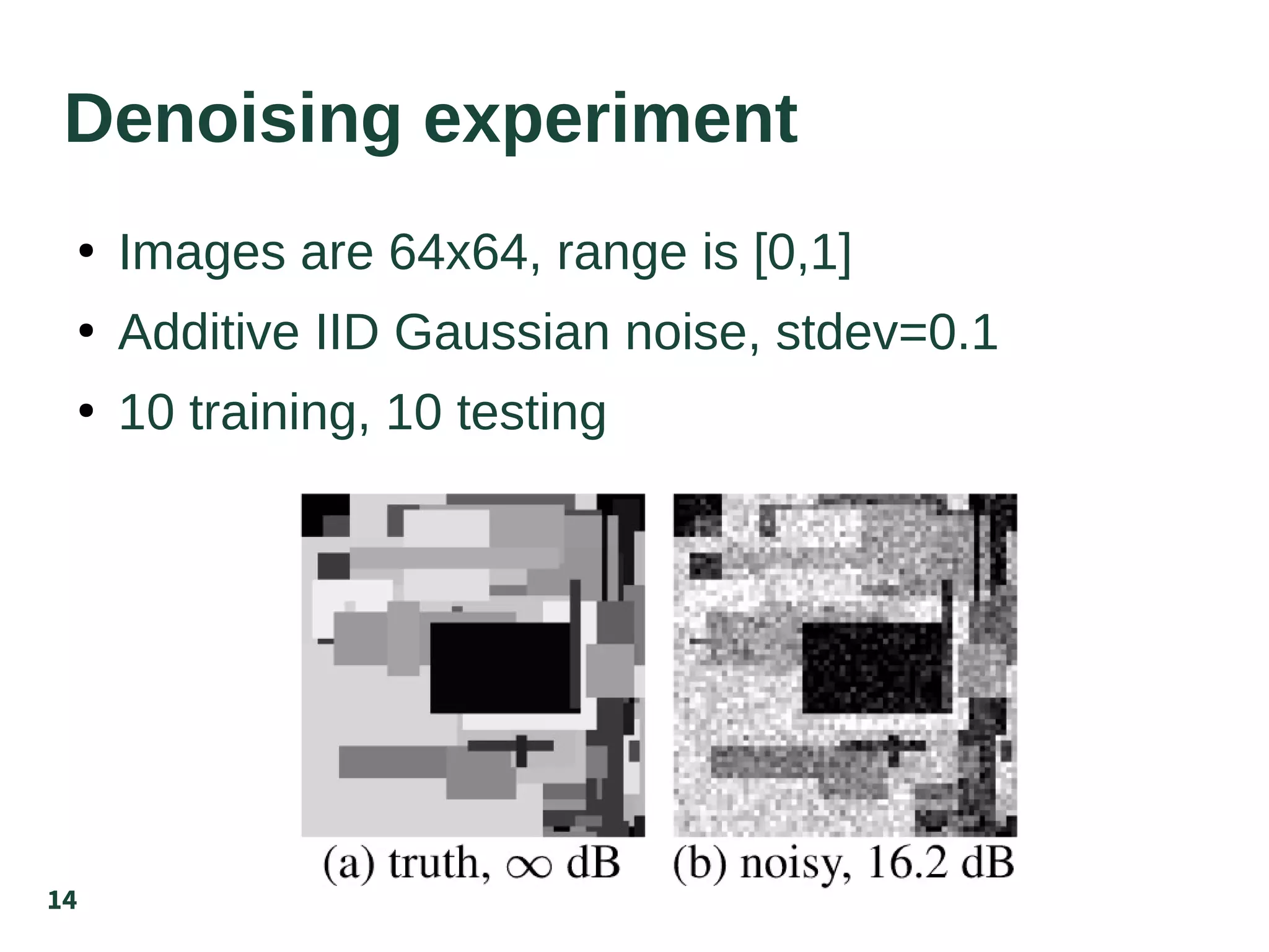 Denoising experiment

• Images are 64x64, range is [0,1]
• Additive IID Gaussian noise, stdev=0.1
• 10 training, 10 testing

(a) truth, $\infty$ dB (b) noisy, 16.2 dB

14